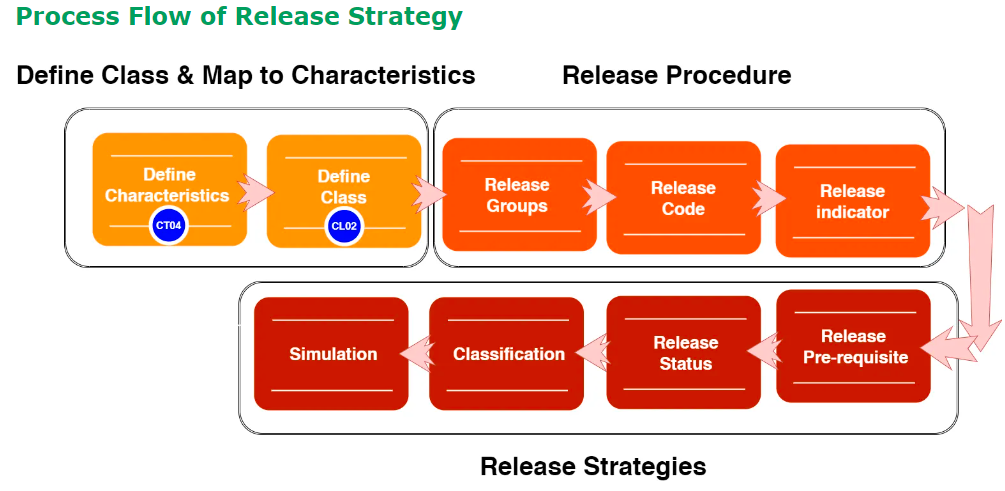 Process Flow of Release Strategy

Define Class & Map to Characteristics

Release Procedure

Define Characteristics
CT04

Define Class
CL02

Release Groups

Release Code

Release indicator

Release Pre-requisite

Release Status

Classification

Simulation

Release Strategies